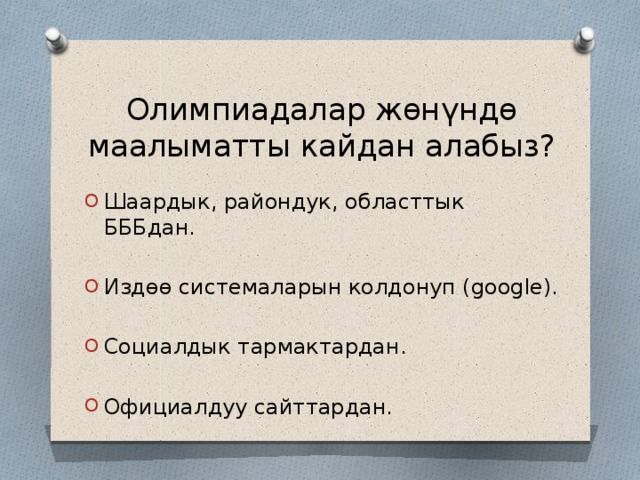 Олимпиадалар жөнүндө маалыматты кайдан алабыз?

Шаардык, райондук, областтык БББдан.

Издөө системаларын колдонуп (google).

Социалдык тармактардан.

Официалдуу сайттардан.